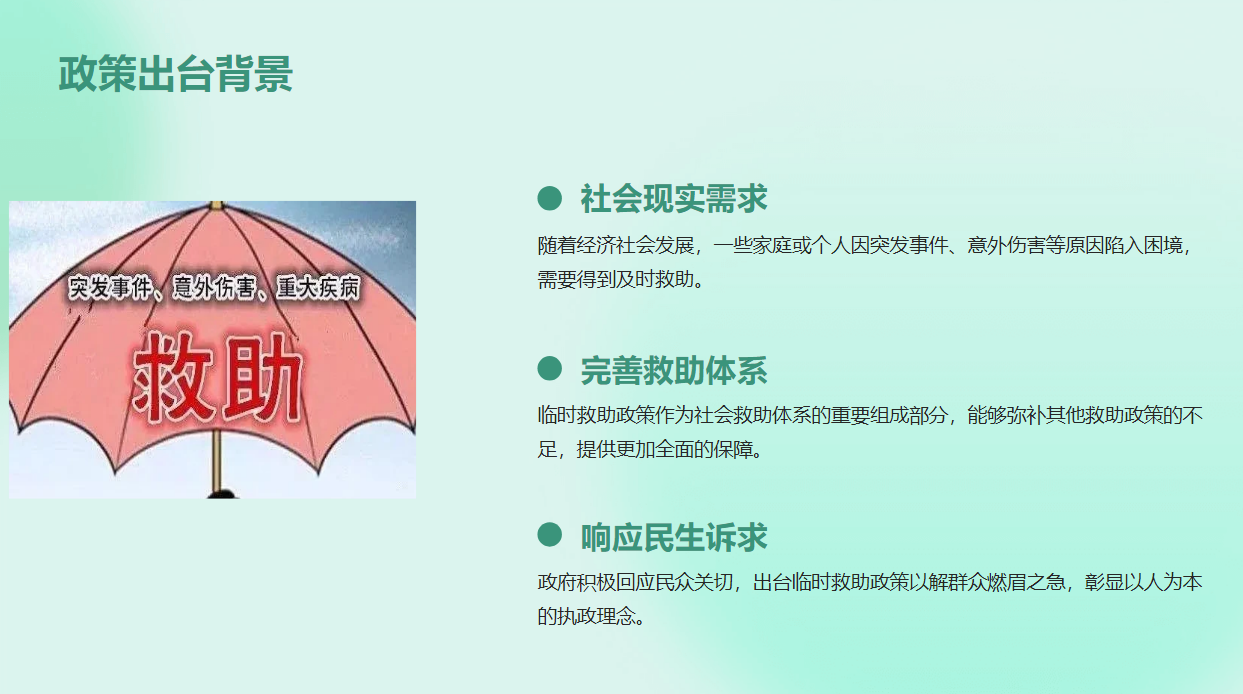 政策出台背景

突发事件、意外伤害、重大疾病

救助

社会现实需求

随着经济社会发展，一些家庭或个人因突发事件、意外伤害等原因陷入困境，需要得到及时救助。

完善救助体系

临时救助政策作为社会救助体系的重要组成部分，能够弥补其他救助政策的不足，提供更加全面的保障。

响应民生诉求

政府积极回应民众关切，出台临时救助政策以解群众燃眉之急，彰显以人为本的执政理念。